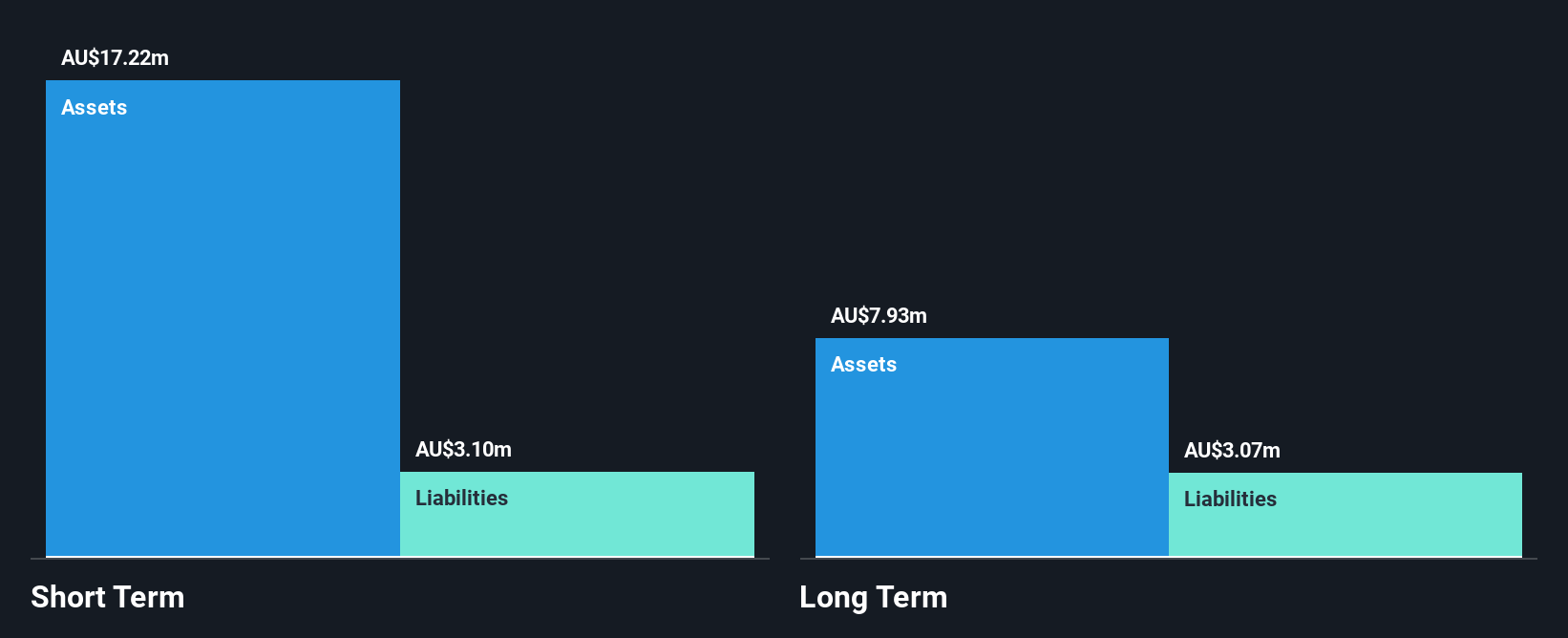 AU$17.22m
Assets
AU$3.10m
Liabilities
Short Term

AU$7.93m
Assets
AU$3.07m
Liabilities
Long Term